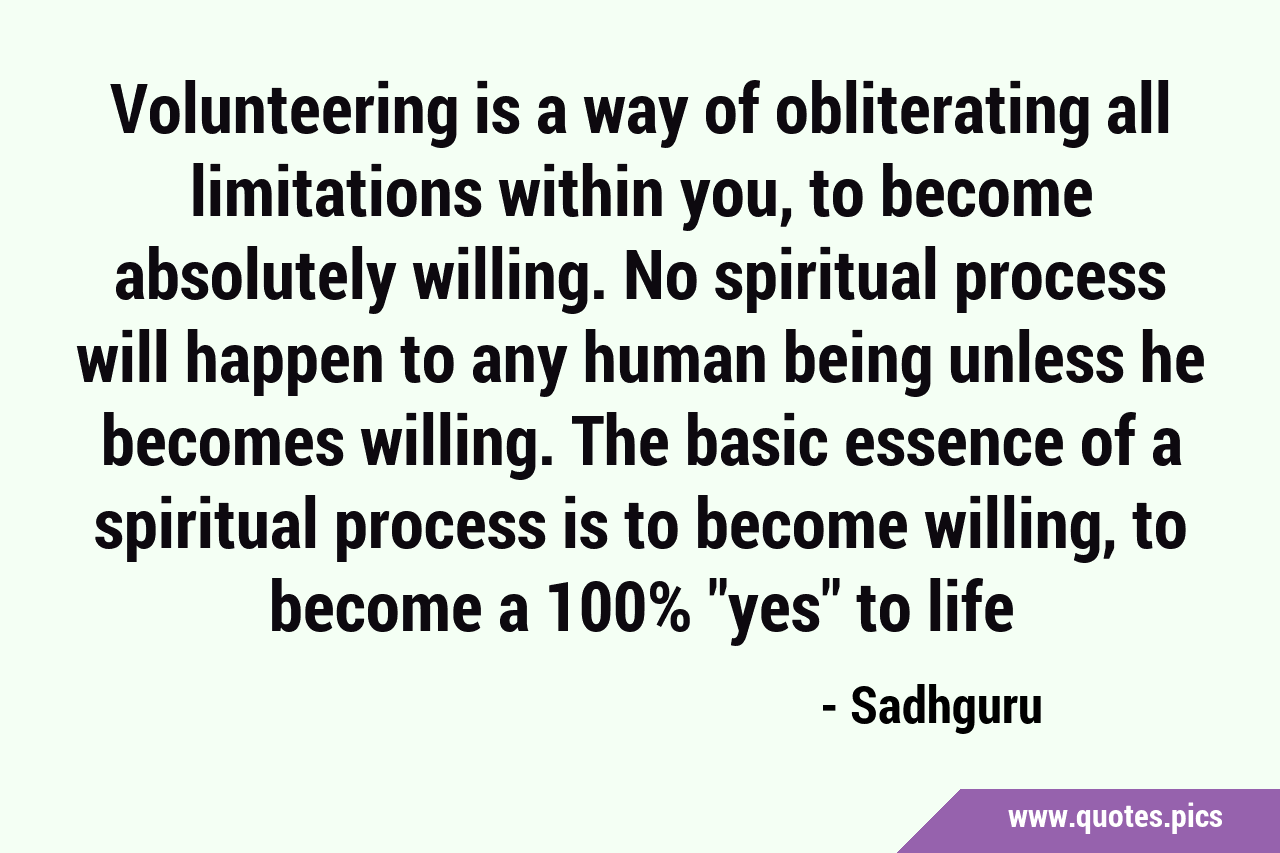 Volunteering is a way of obliterating all limitations within you, to become absolutely willing. No spiritual process will happen to any human being unless he becomes willing. The basic essence of a spiritual process is to become willing, to become a 100% "yes" to life

- Sadhguru

www.quotes.pics